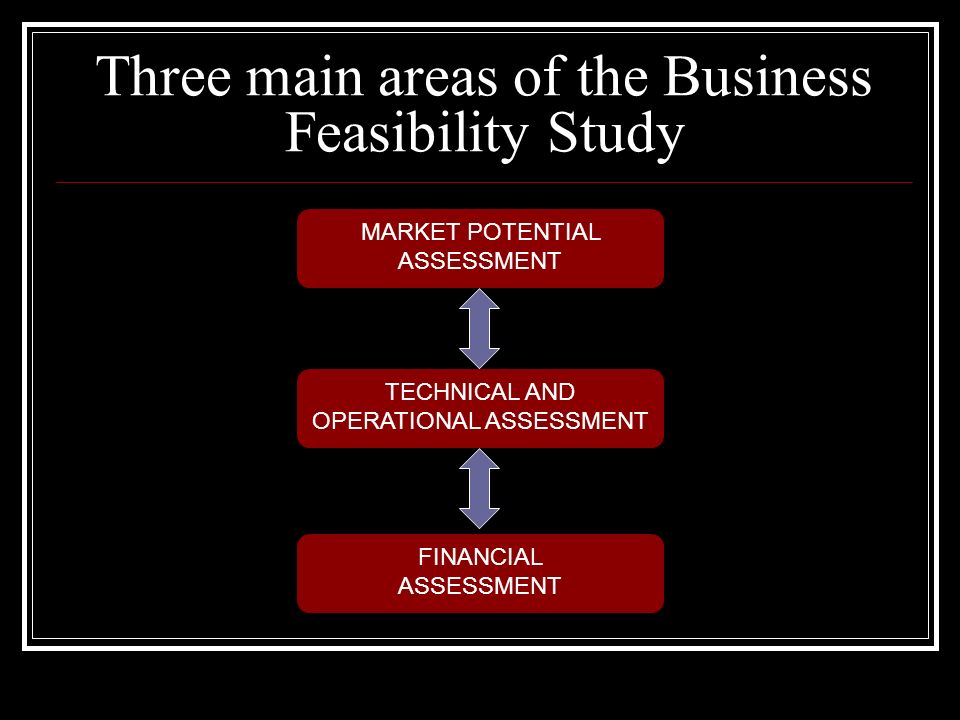 Three main areas of the Business Feasibility Study

MARKET POTENTIAL ASSESSMENT

TECHNICAL AND OPERATIONAL ASSESSMENT

FINANCIAL ASSESSMENT